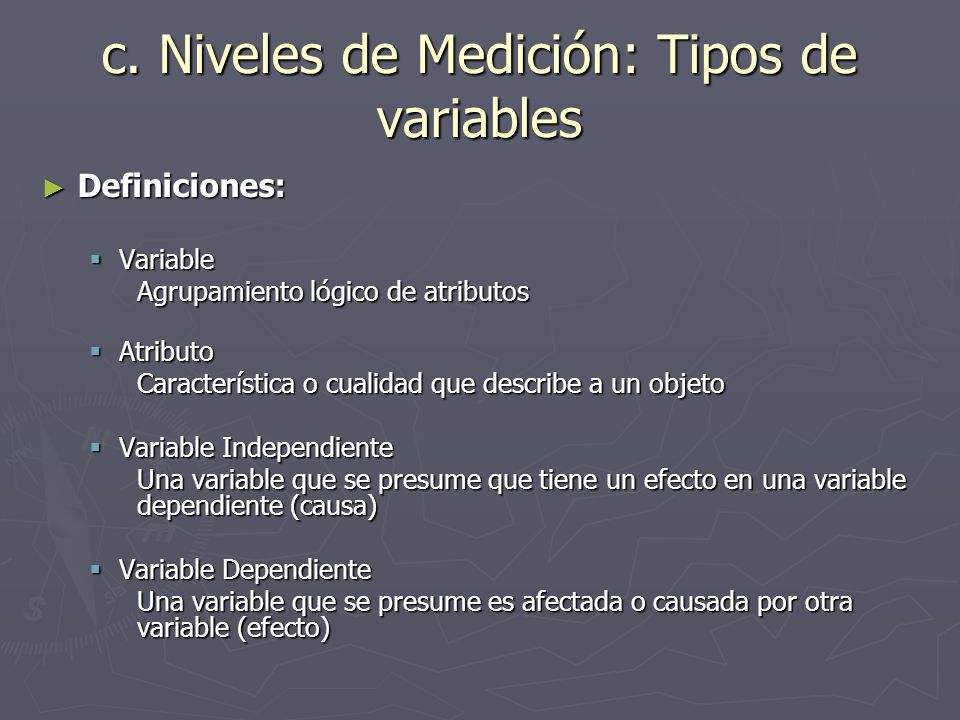 c. Niveles de Medición: Tipos de variables

► Definiciones:

▪ Variable
Agrupamiento lógico de atributos

▪ Atributo
Característica o cualidad que describe a un objeto

▪ Variable Independiente
Una variable que se presume que tiene un efecto en una variable dependiente (causa)

▪ Variable Dependiente
Una variable que se presume es afectada o causada por otra variable (efecto)